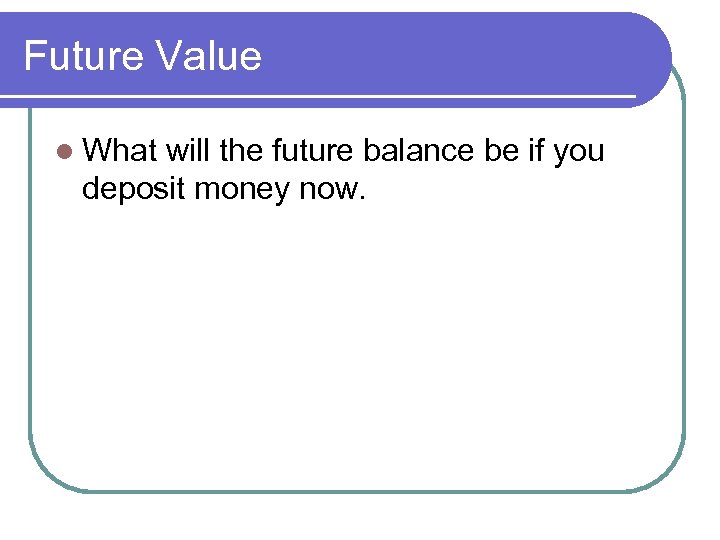 Future Value

What will the future balance be if you deposit money now.